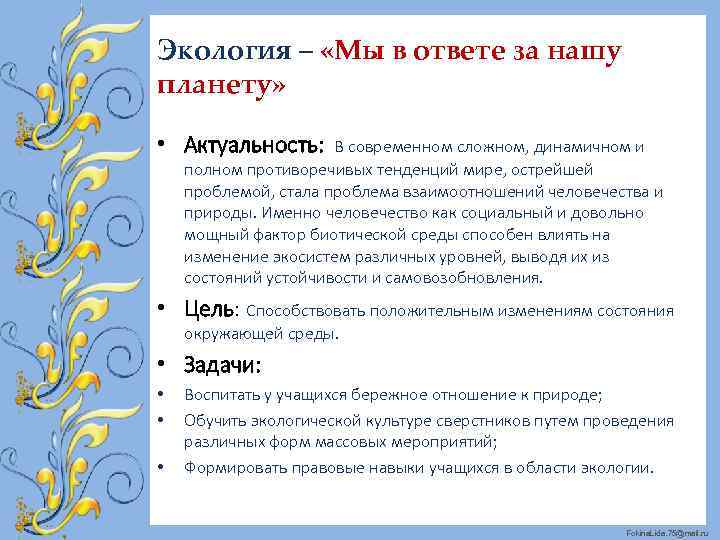 Экология – «Мы в ответе за нашу планету»

• Актуальность: В современном сложном, динамичном и полном противоречивых тенденций мире, острейшей проблемой, стала проблема взаимоотношений человечества и природы. Именно человечество как социальный и довольно мощный фактор биотической среды способен влиять на изменение экосистем различных уровней, выводя их из состояний устойчивости и самовозобновления.

• Цель: Способствовать положительным изменениям состояния окружающей среды.

• Задачи:
• Воспитать у учащихся бережное отношение к природе;
• Обучить экологической культуре сверстников путем проведения различных форм массовых мероприятий;
• Формировать правовые навыки учащихся в области экологии.

FokinaLida.75@mail.ru